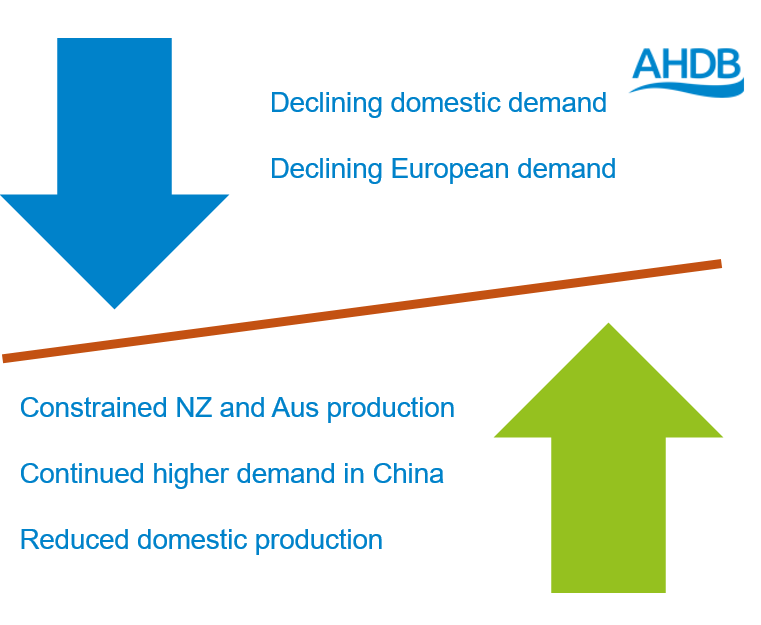 AHDB

Declining domestic demand

Declining European demand

Constrained NZ and Aus production

Continued higher demand in China

Reduced domestic production